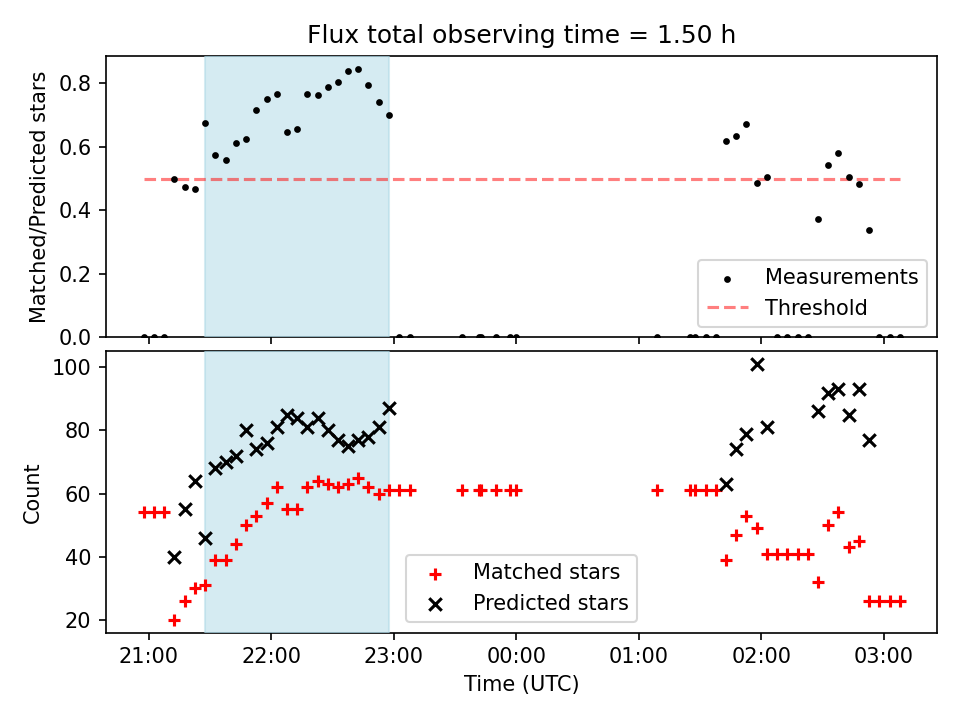 Flux total observing time = 1.50 h

Matched/Predicted stars

0.8
0.6
0.4
0.2
0.0

Measurements
Threshold

Count

100
80
60
40
20

Matched stars
Predicted stars

21:00
22:00
23:00
00:00
01:00
02:00
03:00

Time (UTC)